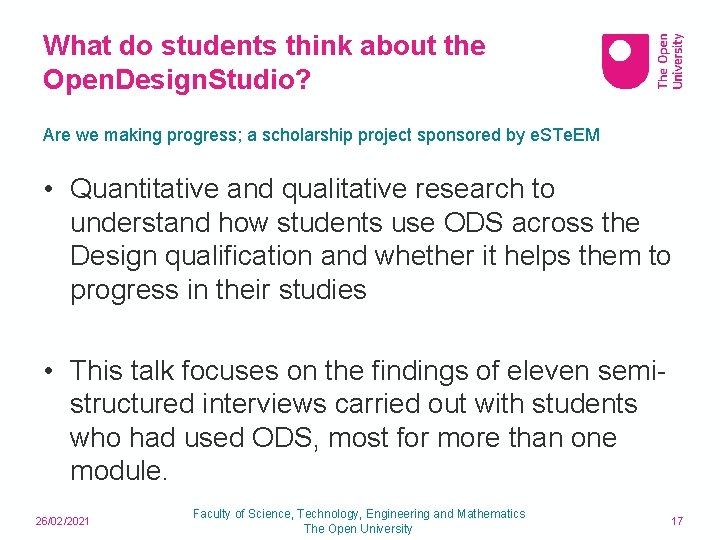 What do students think about the OpenDesignStudio?

The Open University

Are we making progress; a scholarship project sponsored by eSTeEM

• Quantitative and qualitative research to understand how students use ODS across the Design qualification and whether it helps them to progress in their studies

• This talk focuses on the findings of eleven semi-structured interviews carried out with students who had used ODS, most for more than one module.

26/02/2021

Faculty of Science, Technology, Engineering and Mathematics
The Open University

17